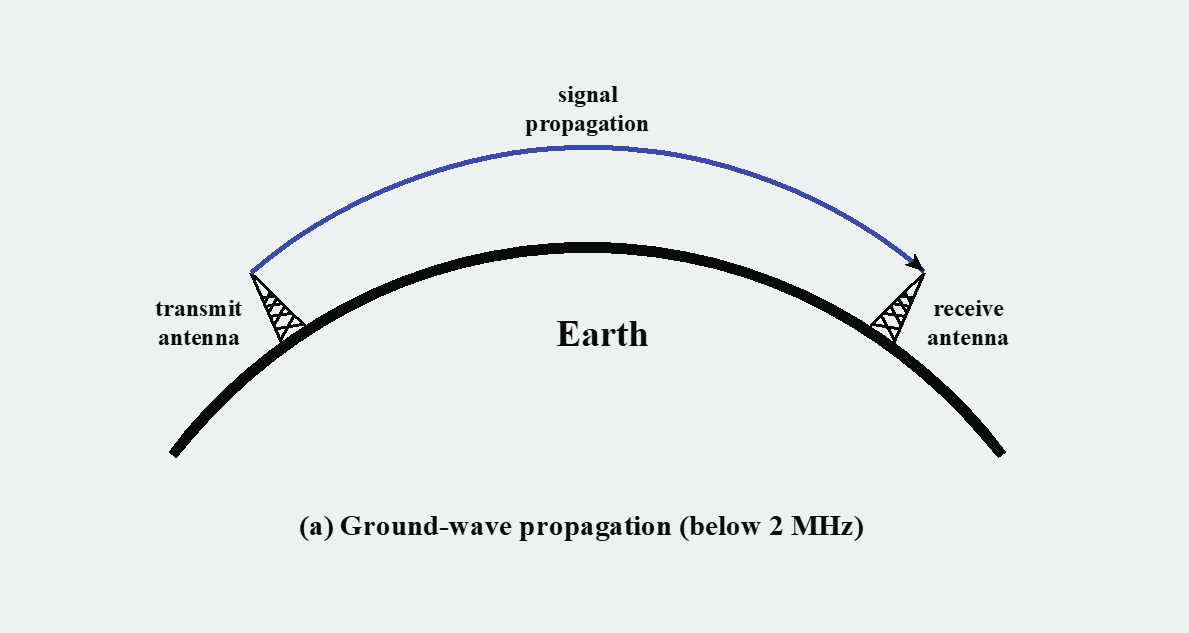 signal
propagation

transmit
antenna

Earth

receive
antenna

(a) Ground-wave propagation (below 2 MHz)